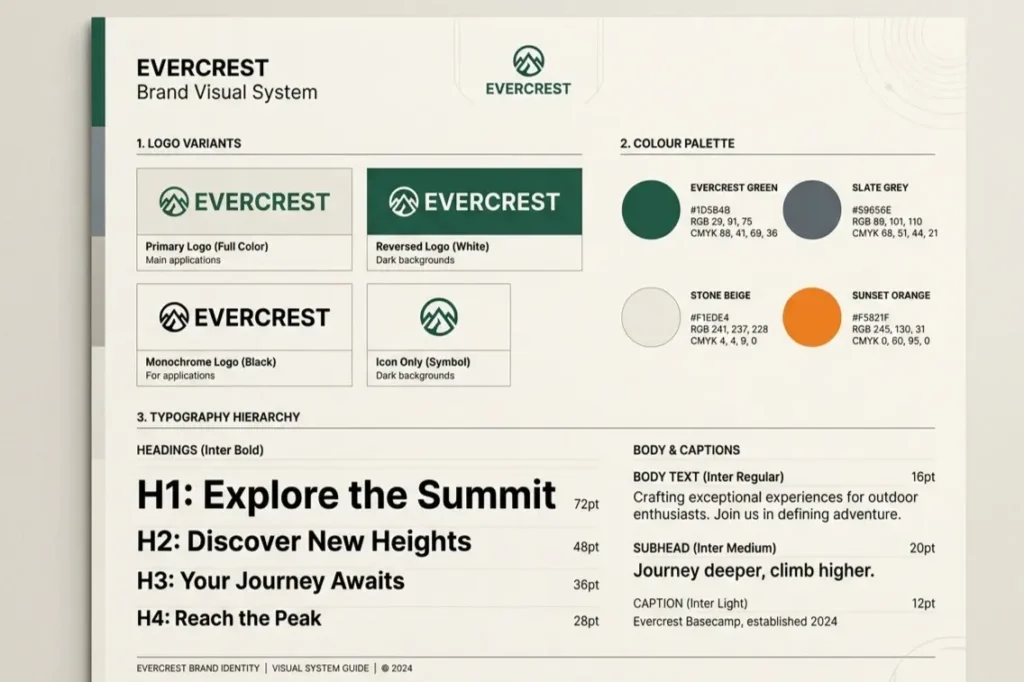 EVERCREST
Brand Visual System

EVERCREST

1. LOGO VARIANTS

EVERCREST
Primary Logo (Full Color)
Main applications

EVERCREST
Reversed Logo (White)
Dark backgrounds

EVERCREST
Monochrome Logo (Black)
For applications

Icon Only (Symbol)
Dark backgrounds

2. COLOUR PALETTE

EVERCREST GREEN
#1D5B4B
RGB 29, 91, 75
CMYK 88, 41, 69, 36

SLATE GREY
#59656E
RGB 89, 101, 110
CMYK 68, 51, 44, 21

STONE BEIGE
#F1EDE4
RGB 241, 237, 228
CMYK 4, 4, 9, 0

SUNSET ORANGE
#F5821F
RGB 245, 130, 31
CMYK 0, 60, 95, 0

3. TYPOGRAPHY HIERARCHY

HEADINGS (Inter Bold)

H1: Explore the Summit 72pt
H2: Discover New Heights 48pt
H3: Your Journey Awaits 36pt
H4: Reach the Peak 28pt

BODY & CAPTIONS

BODY TEXT (Inter Regular) 16pt
Crafting exceptional experiences for outdoor enthusiasts. Join us in defining adventure.

SUBHEAD (Inter Medium) 20pt
Journey deeper, climb higher.

CAPTION (Inter Light) 12pt
Evercrest Basecamp, established 2024

EVERCREST BRAND IDENTITY | VISUAL SYSTEM GUIDE | © 2024